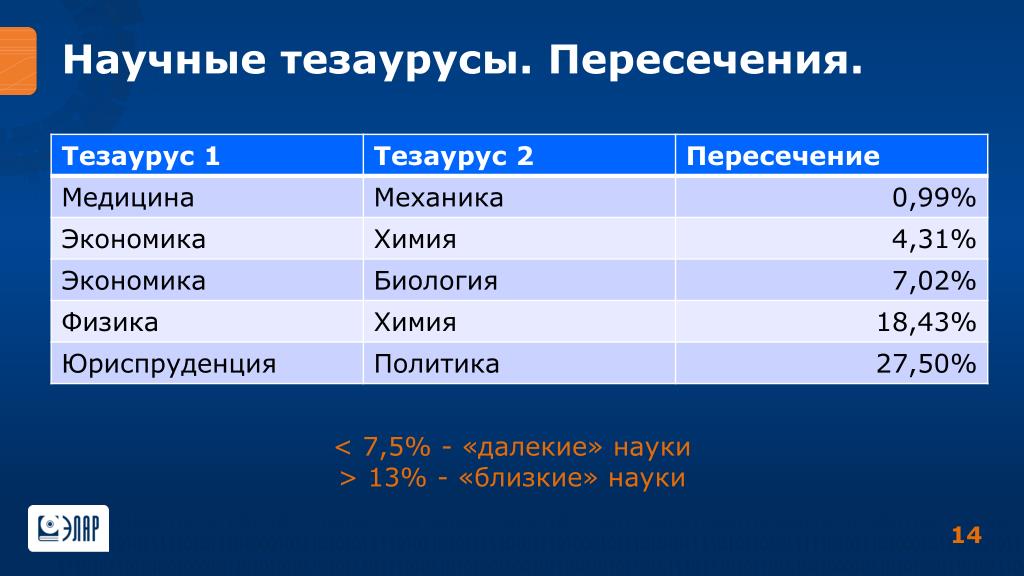 Научные тезаурусы. Пересечения.

| Тезаурус 1 | Тезаурус 2 | Пересечение |
|---|---|---|
| Медицина | Механика | 0,99% |
| Экономика | Химия | 4,31% |
| Экономика | Биология | 7,02% |
| Физика | Химия | 18,43% |
| Юриспруденция | Политика | 27,50% |

< 7,5% - «далекие» науки
> 13% - «близкие» науки

ЭЛАР

14